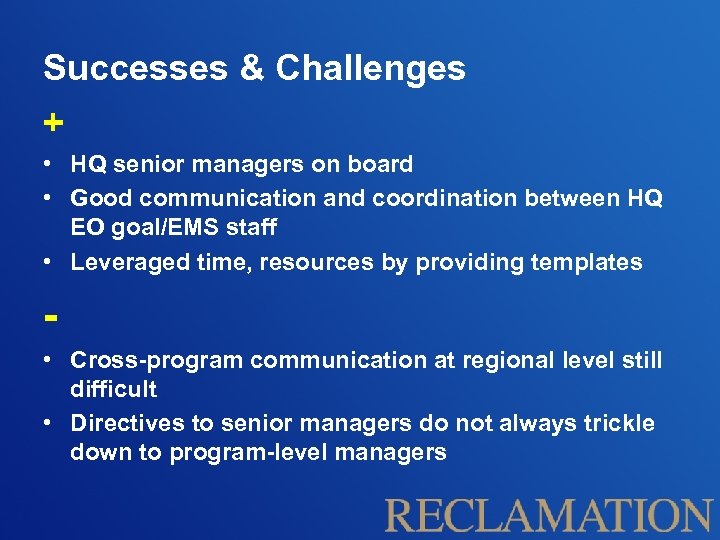 Successes & Challenges

+

• HQ senior managers on board
• Good communication and coordination between HQ EO goal/EMS staff
• Leveraged time, resources by providing templates

-

• Cross-program communication at regional level still difficult
• Directives to senior managers do not always trickle down to program-level managers

RECLAMATION